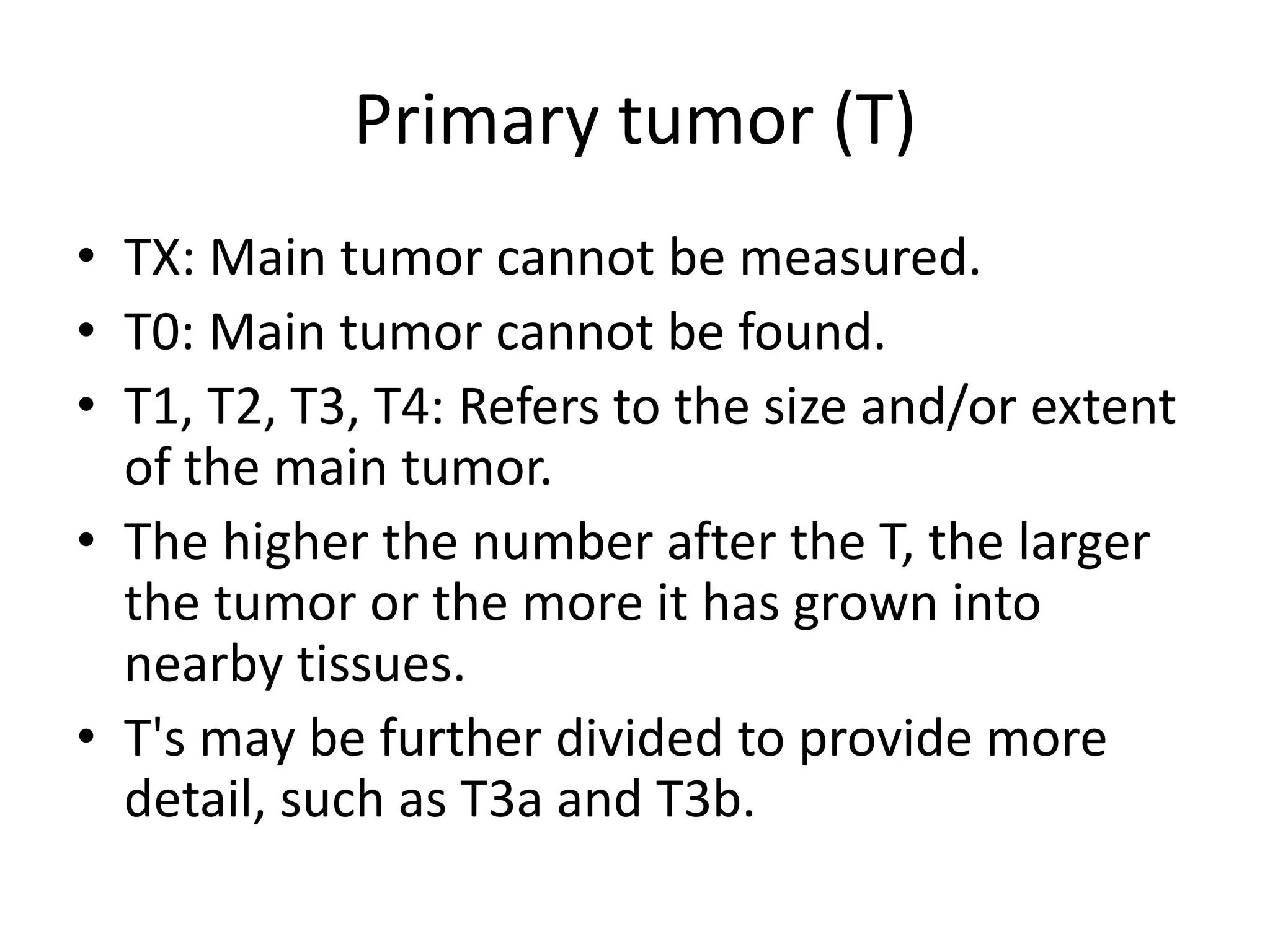 Primary tumor (T)

• TX: Main tumor cannot be measured.
• T0: Main tumor cannot be found.
• T1, T2, T3, T4: Refers to the size and/or extent of the main tumor.
• The higher the number after the T, the larger the tumor or the more it has grown into nearby tissues.
• T's may be further divided to provide more detail, such as T3a and T3b.